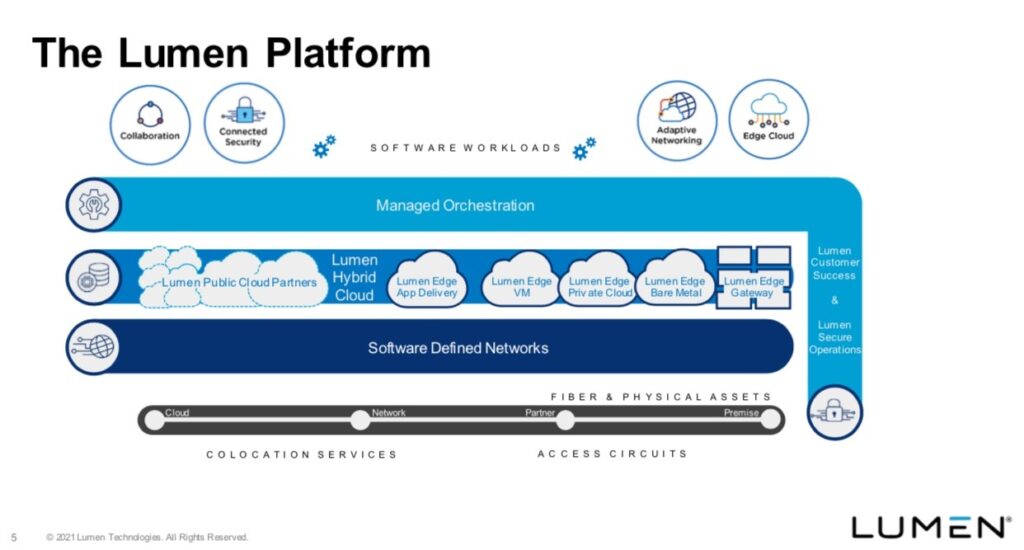 The Lumen Platform

Collaboration

Connected Security

SOFTWARE WORKLOADS

Adaptive Networking

Edge Cloud

Managed Orchestration

Lumen Public Cloud Partners

Lumen Hybrid Cloud

Lumen Edge App Delivery

Lumen Edge VM

Lumen Edge Private Cloud

Lumen Edge Bare Metal

Lumen Edge Gateway

Lumen Customer Success & Lumen Secure Operations

Software Defined Networks

FIBER & PHYSICAL ASSETS

Cloud

Network

Partner

Premise

COLOCATION SERVICES

ACCESS CIRCUITS

5

© 2021 Lumen Technologies. All Rights Reserved.

LUMEN®